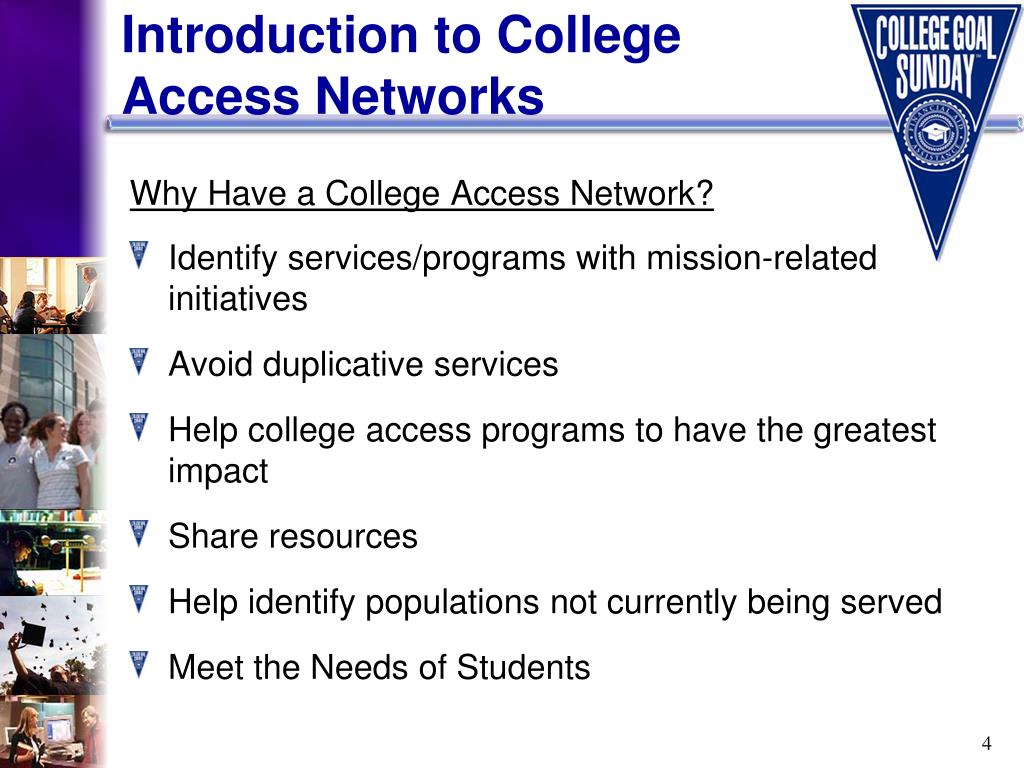 Introduction to College Access Networks

COLLEGE GOAL SUNDAY

FINANCIAL AID ASSISTANCE

Why Have a College Access Network?

Identify services/programs with mission-related initiatives

Avoid duplicative services

Help college access programs to have the greatest impact

Share resources

Help identify populations not currently being served

Meet the Needs of Students

4